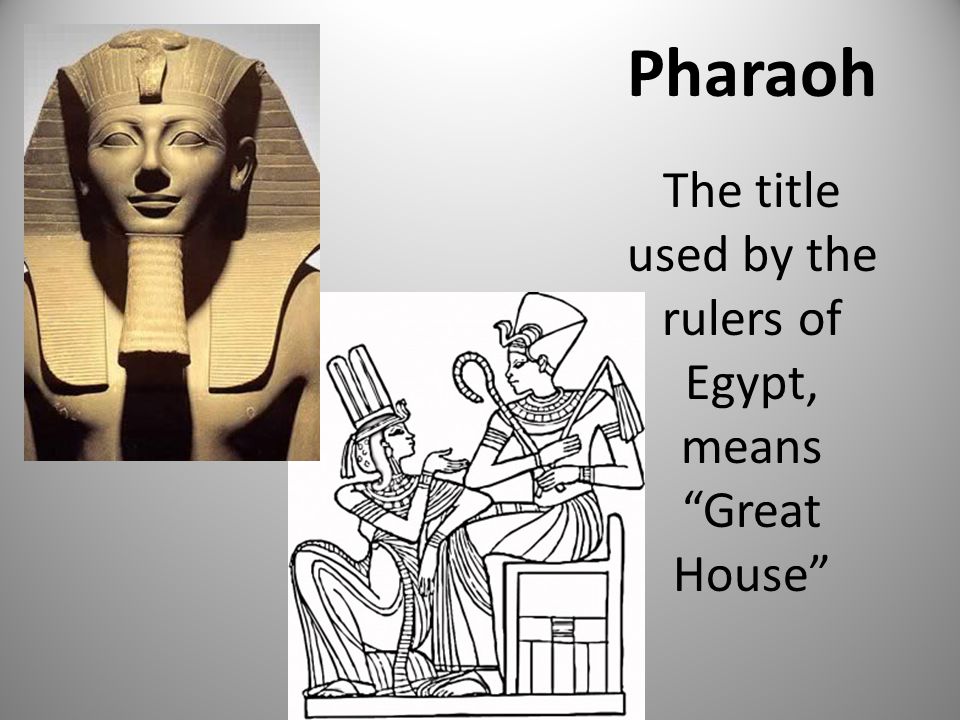 Pharaoh

The title used by the rulers of Egypt, means “Great House”